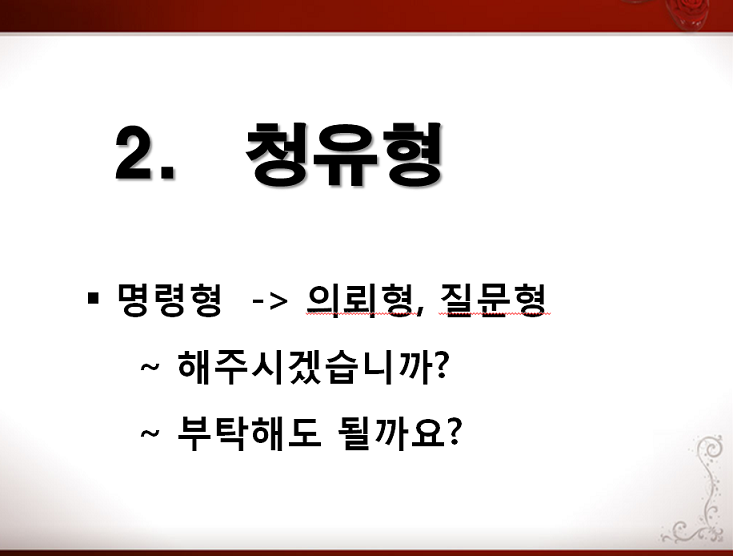 2. 청유형

▪ 명령형 -> 의뢰형, 질문형

~ 해주시겠습니까?

~ 부탁해도 될까요?